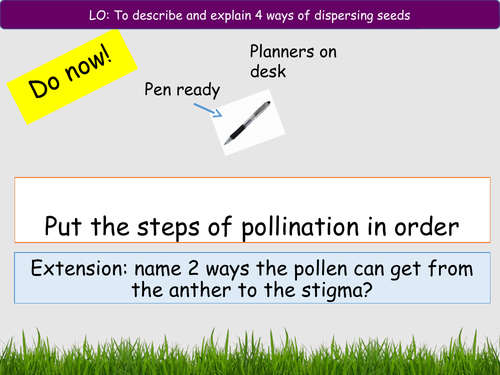 LO: To describe and explain 4 ways of dispersing seeds

Do now!

Planners on desk

Pen ready

Put the steps of pollination in order

Extension: name 2 ways the pollen can get from the anther to the stigma?